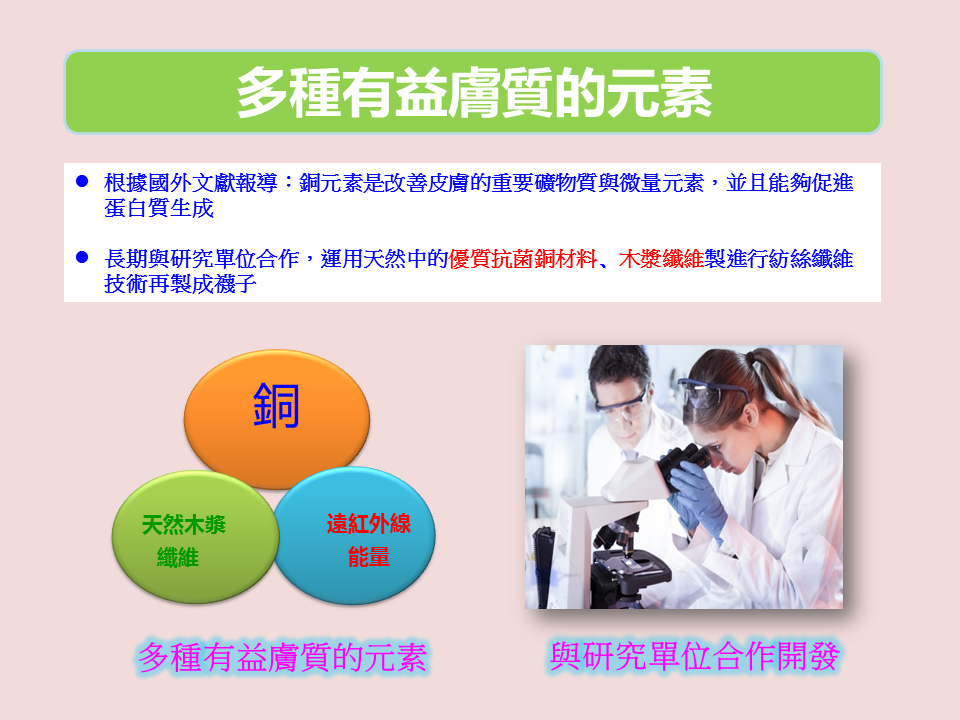 多種有益膚質的元素

● 根據國外文獻報導：銅元素是改善皮膚的重要礦物質與微量元素，並且能夠促進蛋白質生成

● 長期與研究單位合作，運用天然中的優質抗菌銅材料、木漿纖維製進行紡絲纖維技術再製成襪子

銅

天然木漿纖維

遠紅外線能量

多種有益膚質的元素

與研究單位合作開發